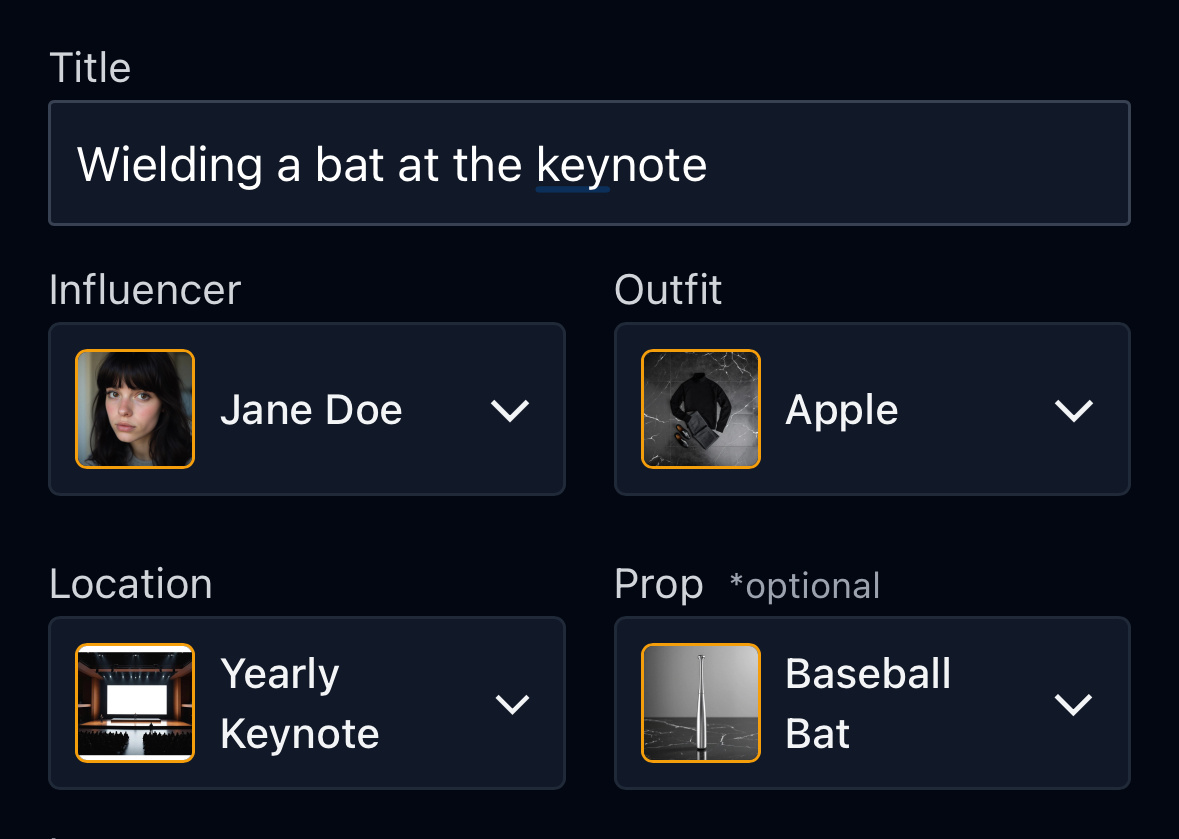 Title

Wielding a bat at the keynote

Influencer

Jane Doe

Outfit

Apple

Location

Yearly Keynote

Prop *optional

Baseball Bat